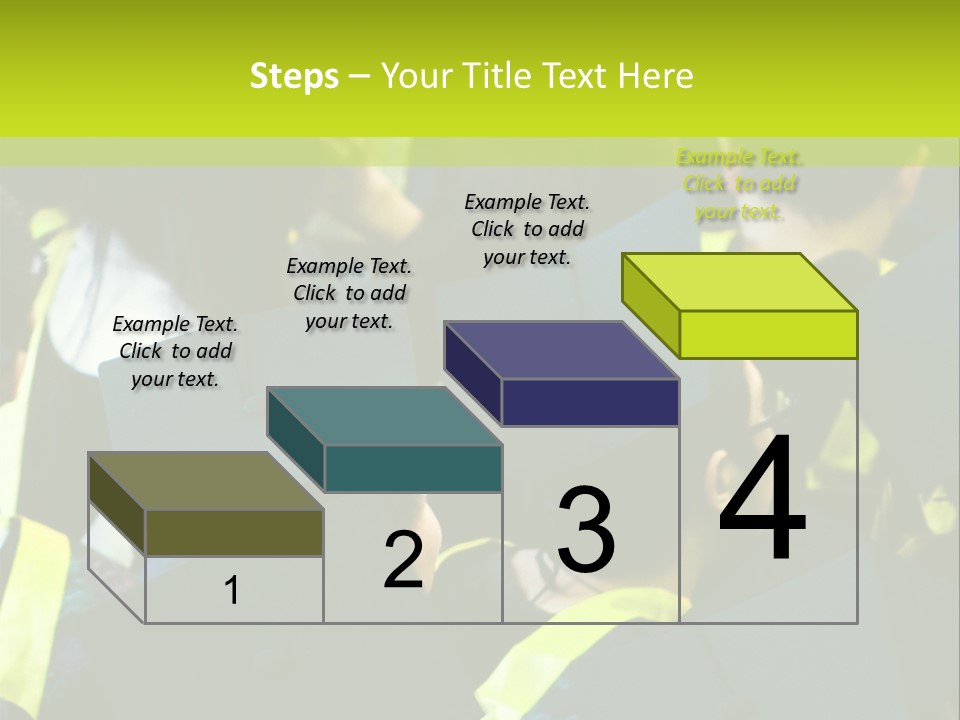 Steps – Your Title Text Here

Example Text. Click to add your text.

Example Text. Click to add your text.

Example Text. Click to add your text.

Example Text. Click to add your text.

1

2

3

4